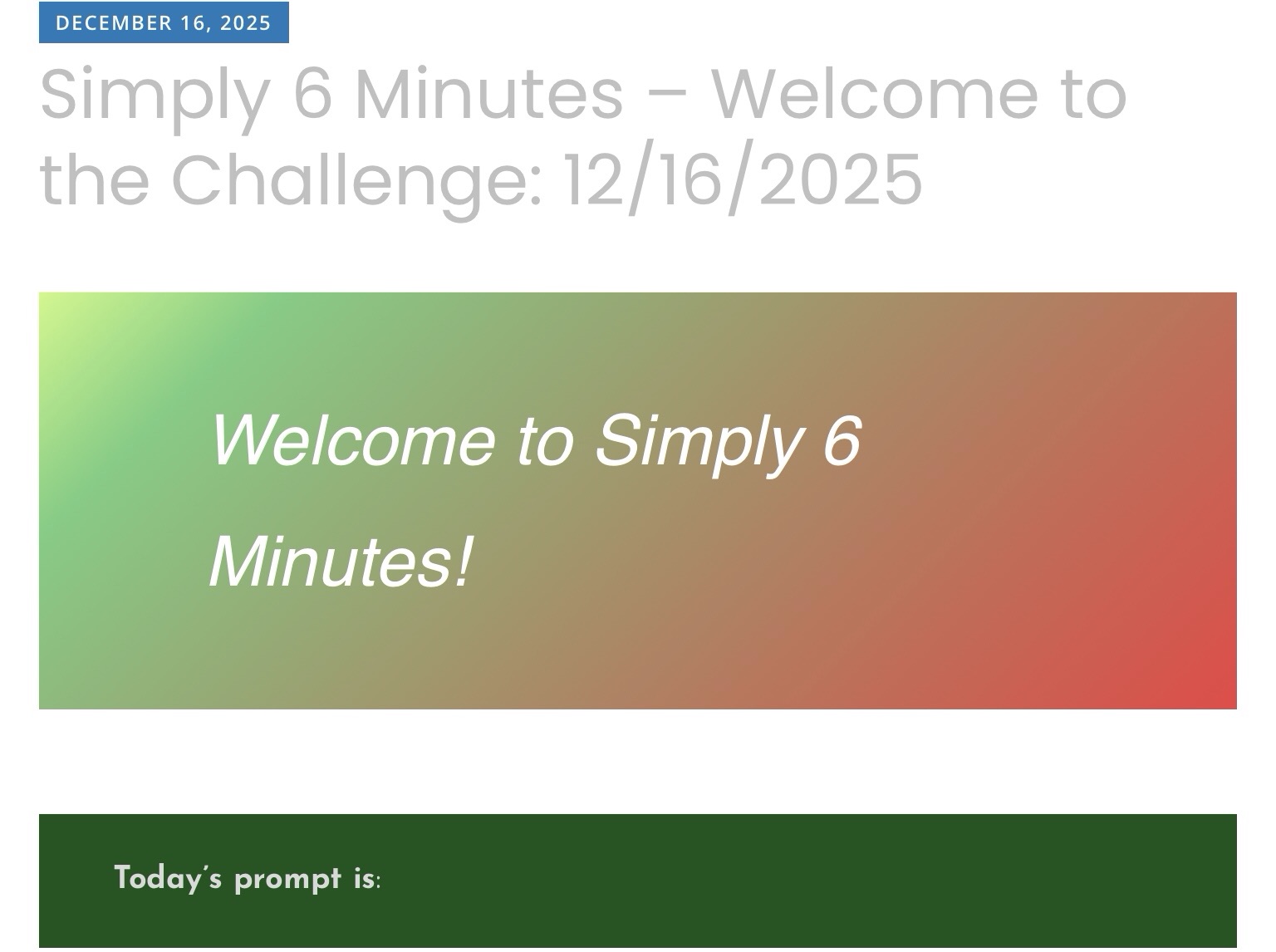 DECEMBER 16, 2025

Simply 6 Minutes – Welcome to the Challenge: 12/16/2025

Welcome to Simply 6 Minutes!

Today's prompt is: